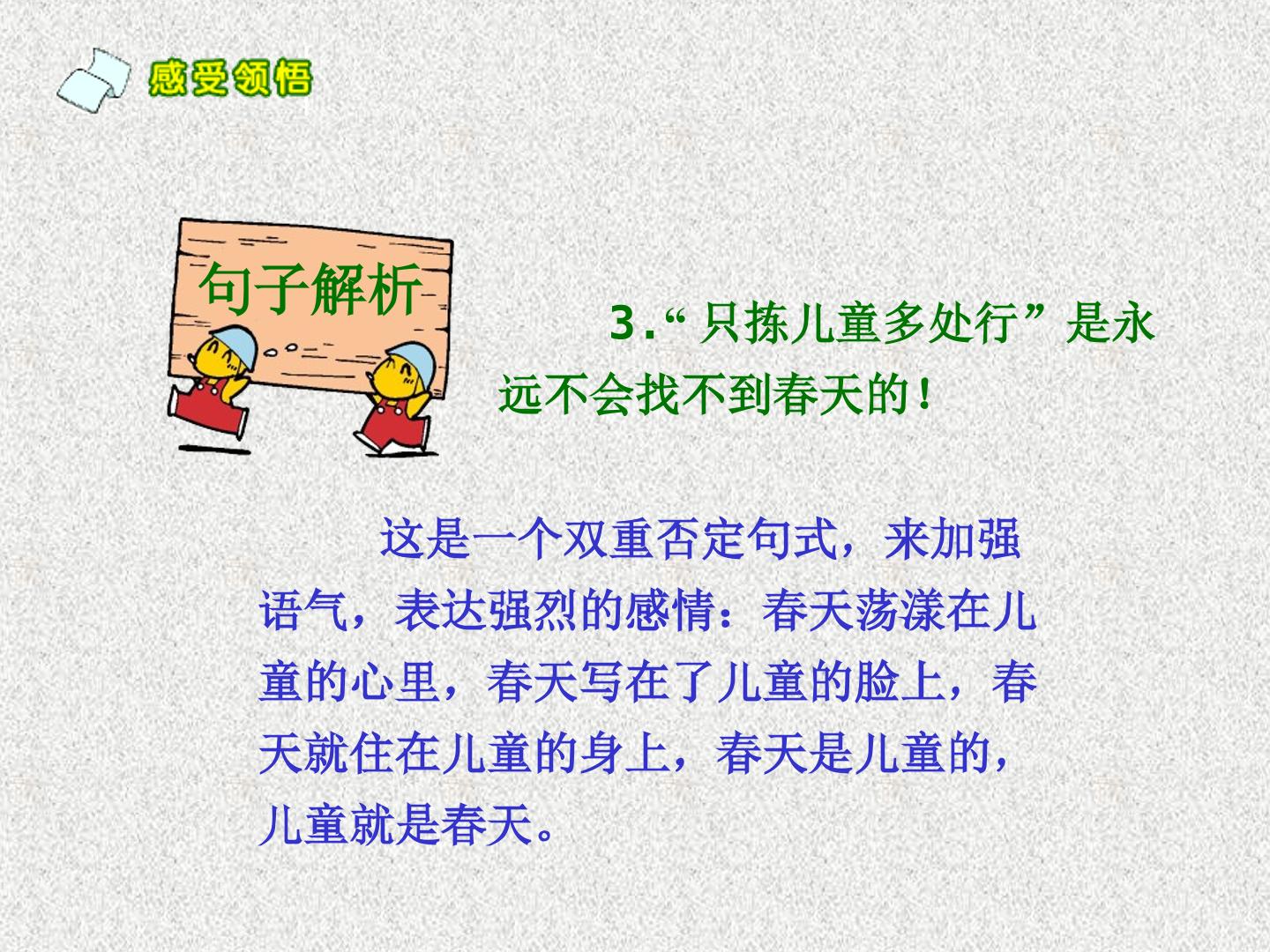 感受领悟

句子解析

3.“只拣儿童多处行”是永远不会找不到春天的!

这是一个双重否定句式，来加强语气，表达强烈的感情：春天荡漾在儿童的心里，春天写在了儿童的脸上，春天就住在儿童的身上，春天是儿童的，儿童就是春天。